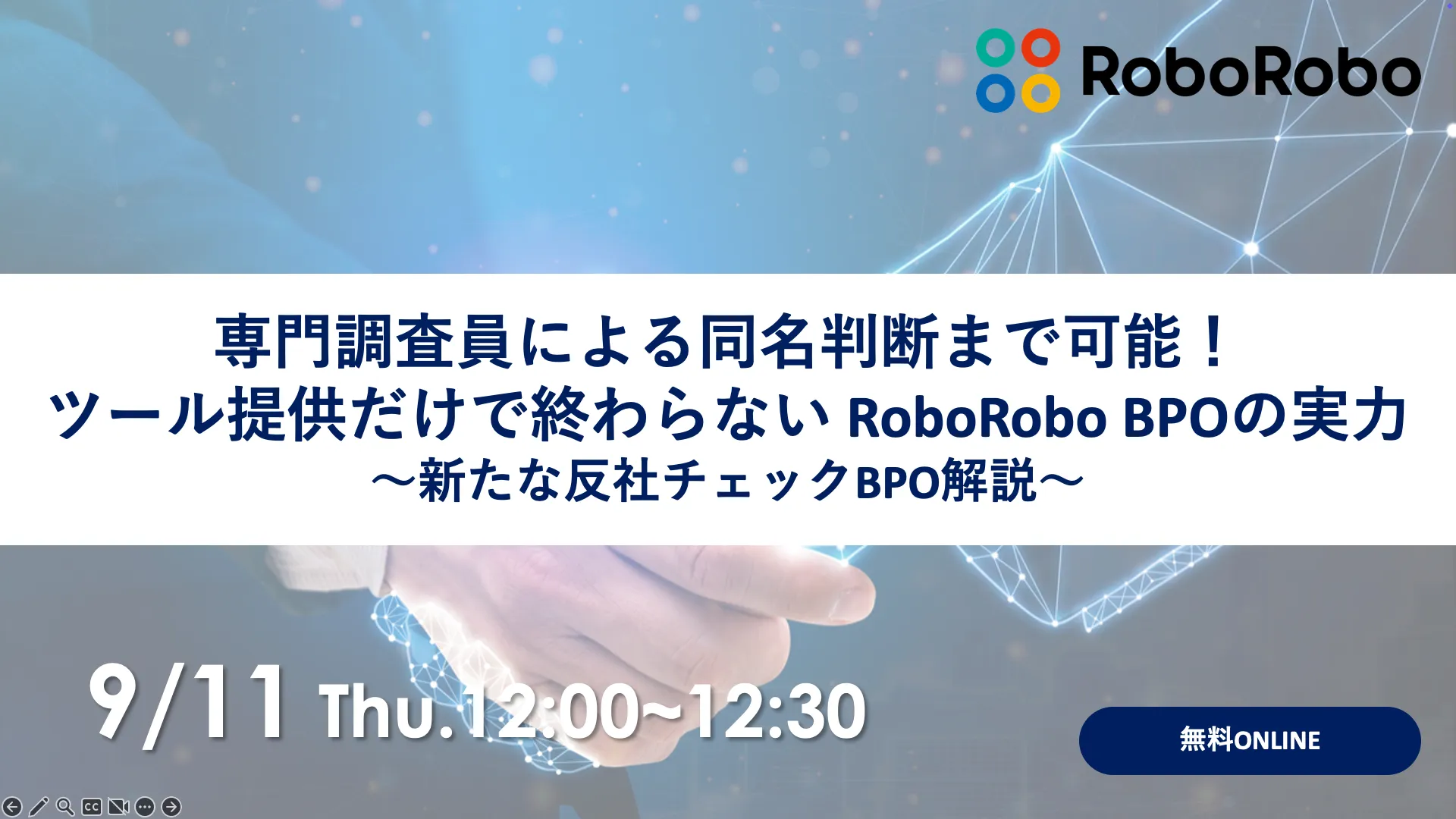 RoboRobo

専門調査員による同名判断まで可能！
ツール提供だけで終わらない RoboRobo BPOの実力
～新たな反社チェックBPO解説～

9/11 Thu.12:00~12:30

無料ONLINE

CC